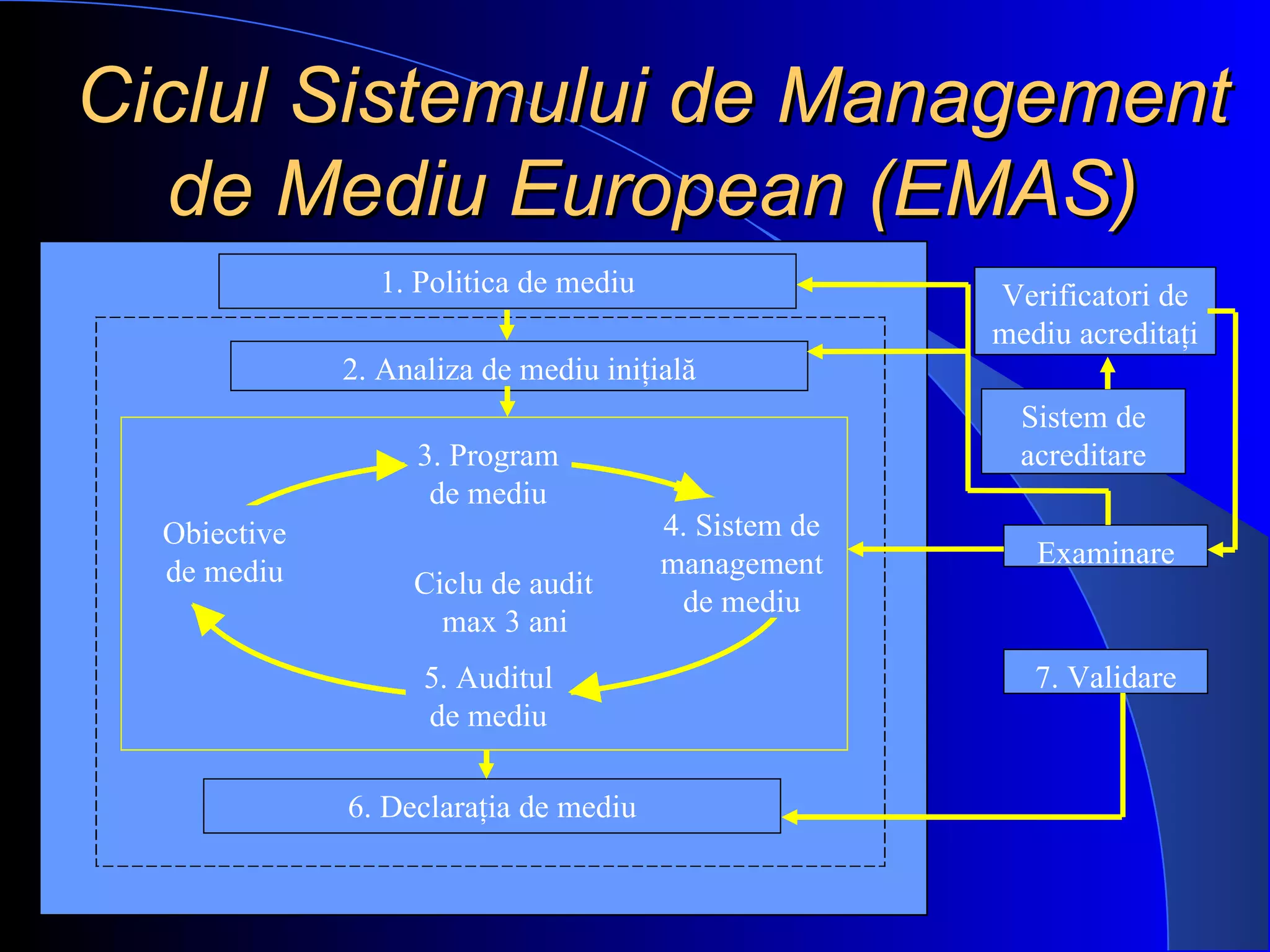 Ciclul Sistemului de Management de Mediu European (EMAS)

1. Politica de mediu

2. Analiza de mediu inițială

3. Program de mediu

Obiective de mediu

4. Sistem de management de mediu

Ciclu de audit max 3 ani

5. Auditul de mediu

6. Declarația de mediu

Verificatori de mediu acreditați

Sistem de acreditare

Examinare

7. Validare